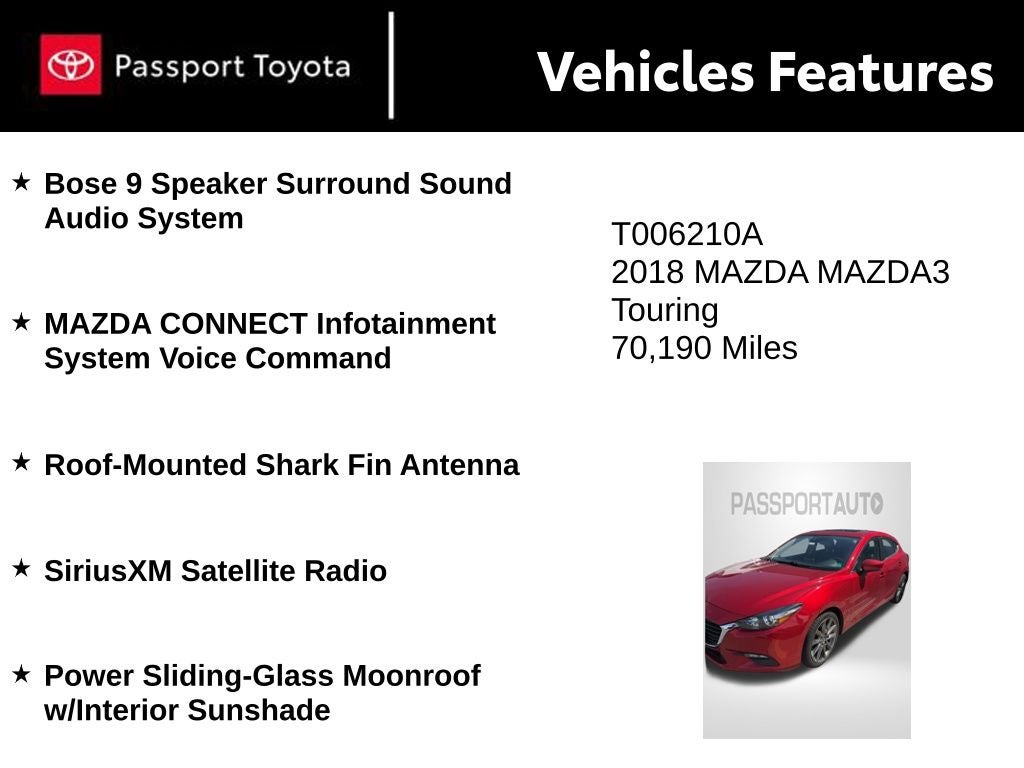 Passport Toyota

Vehicles Features

★ Bose 9 Speaker Surround Sound Audio System

★ MAZDA CONNECT Infotainment System Voice Command

★ Roof-Mounted Shark Fin Antenna

★ SiriusXM Satellite Radio

★ Power Sliding-Glass Moonroof w/Interior Sunshade

T006210A
2018 MAZDA MAZDA3
Touring
70,190 Miles

PASSPORTAUTO